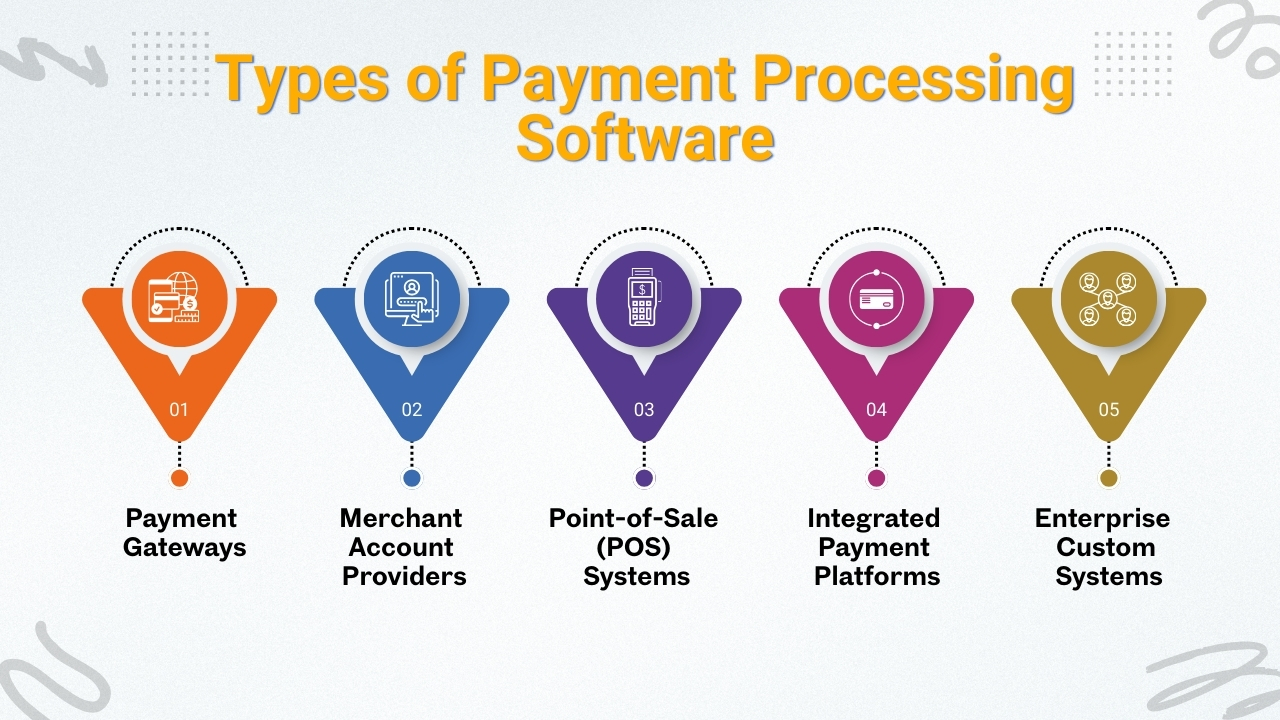 Types of Payment Processing Software

01

Payment Gateways

02

Merchant Account Providers

03

Point-of-Sale (POS) Systems

04

Integrated Payment Platforms

05

Enterprise Custom Systems